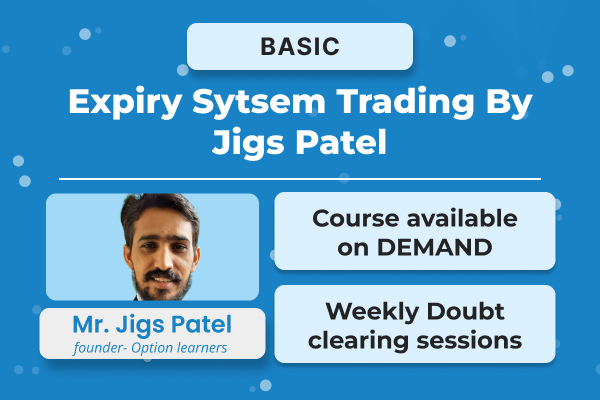 BASIC

Expiry Sytsem Trading By Jigs Patel

Mr. Jigs Patel
founder- Option learners

Course available on DEMAND

Weekly Doubt clearing sessions